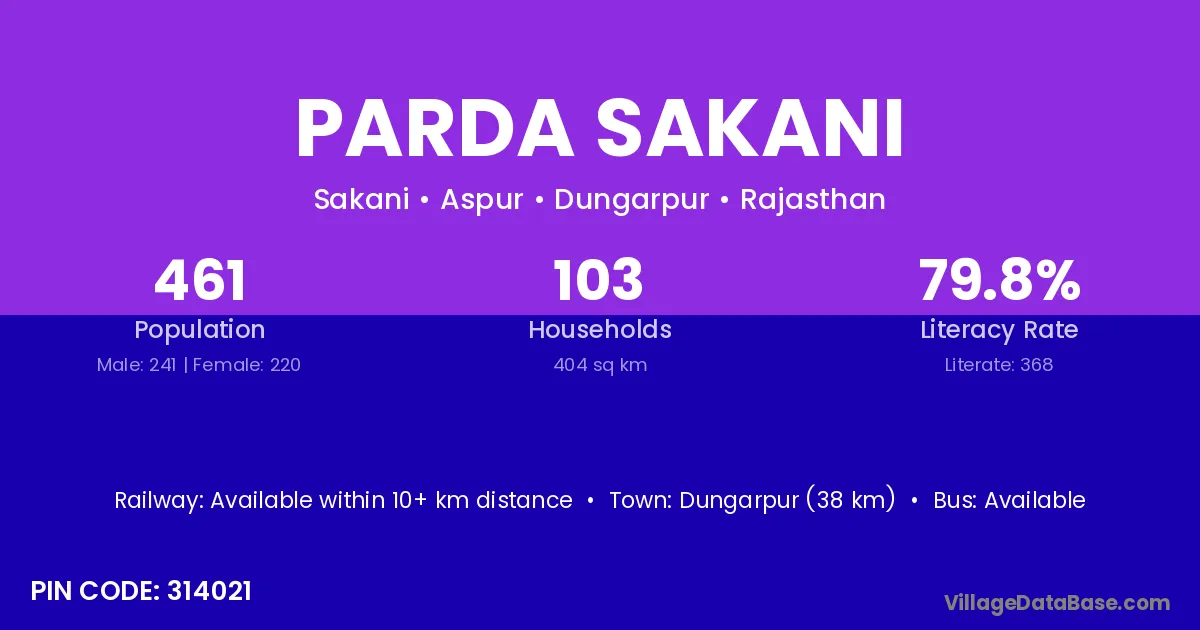 PARDA SAKANI

Sakani • Aspur • Dungarpur • Rajasthan

461
Population
Male: 241 | Female: 220

103
Households
404 sq km

79.8%
Literacy Rate
Literate: 368

Railway: Available within 10+ km distance • Town: Dungarpur (38 km) • Bus: Available

PIN CODE: 314021

VillageDataBase.com